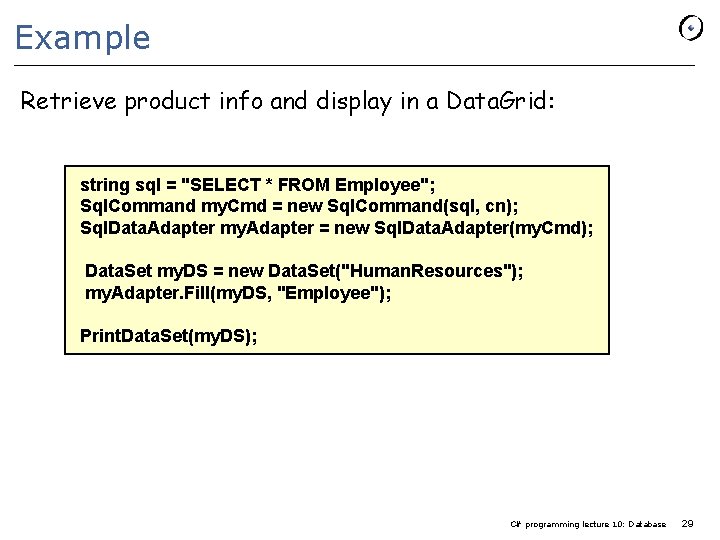 Example

Retrieve product info and display in a DataGrid:

string sql = "SELECT * FROM Employee";
SqlCommand myCmd = new SqlCommand(sql, cn);
SqlDataAdapter myAdapter = new SqlDataAdapter(myCmd);

DataSet myDS = new DataSet("HumanResources");
myAdapter.Fill(myDS, "Employee");

PrintDataSet(myDS);

C# programming lecture 10: Database 29